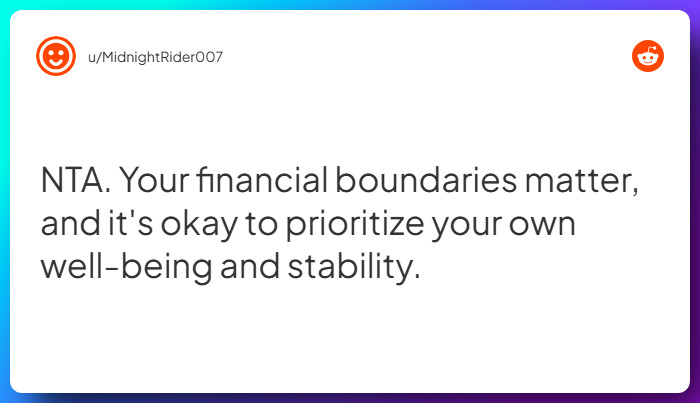 u/MidnightRider007

NTA. Your financial boundaries matter, and it's okay to prioritize your own well-being and stability.